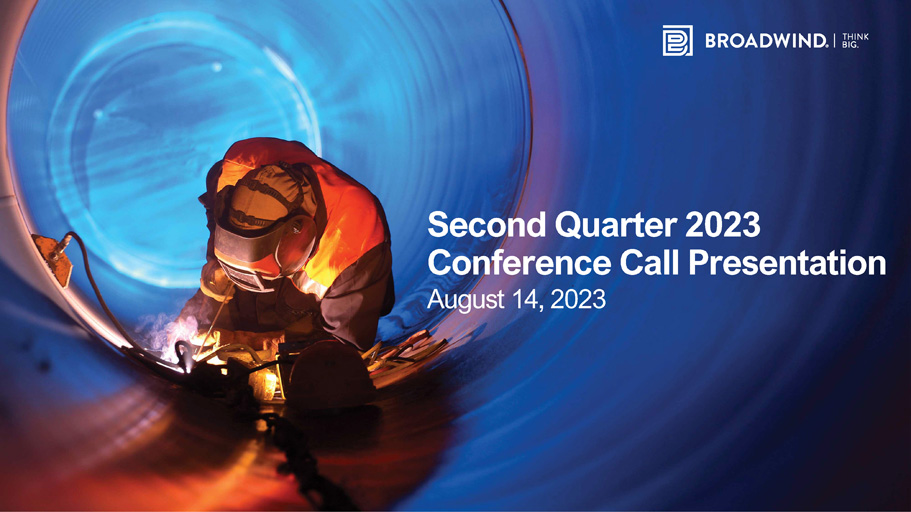 BROADWIND. | THINK BIG.

Second Quarter 2023
Conference Call Presentation
August 14, 2023